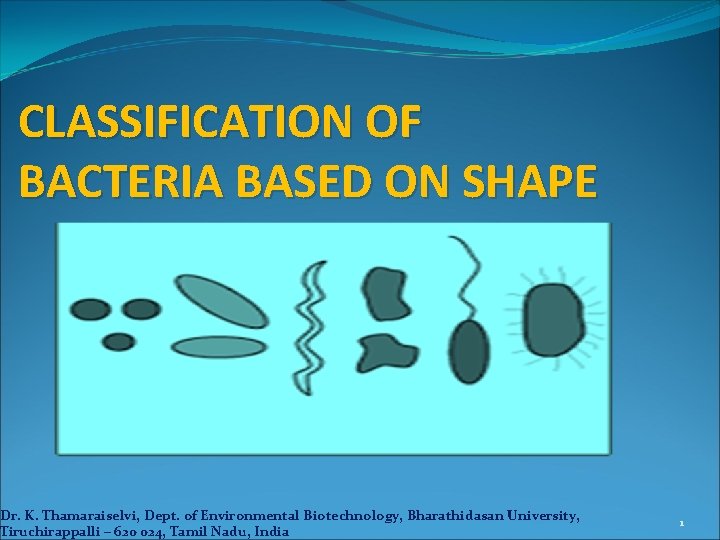 CLASSIFICATION OF BACTERIA BASED ON SHAPE

Dr. K. Thamaraiselvi, Dept. of Environmental Biotechnology, Bharathidasan University, Tiruchirappalli – 620 024, Tamil Nadu, India

1